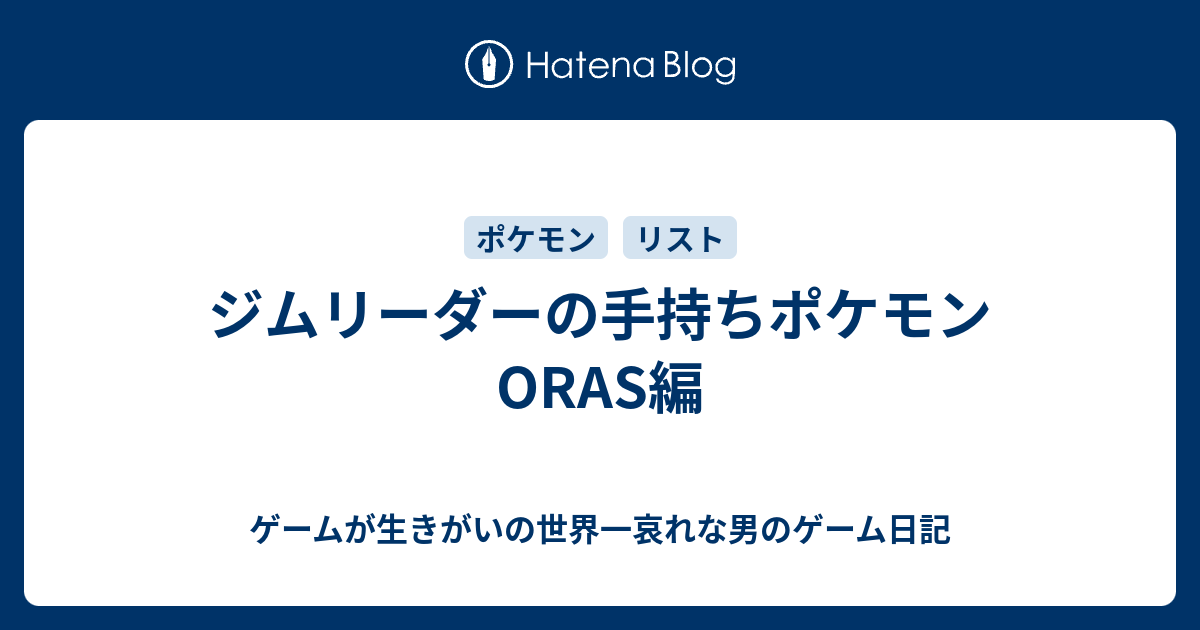 Hatena Blog

ポケモン リスト

ジムリーダーの手持ちポケモン ORAS編

ゲームが生きがいの世界一哀れな男のゲーム日記